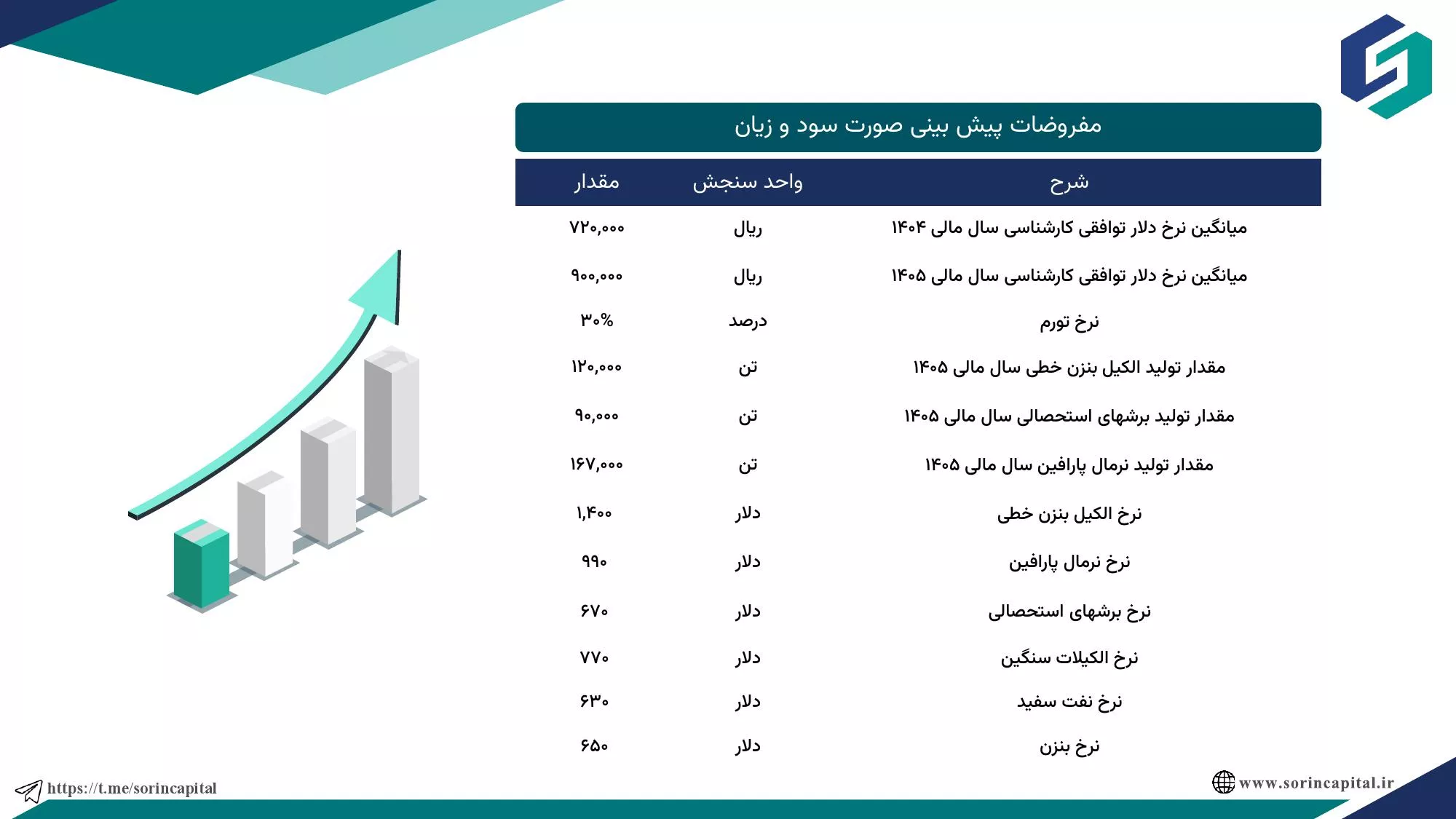 مفروضات پیش بینی صورت سود و زیان

| شرح | واحد سنجش | مقدار |
|---|---|---|
| میانگین نرخ دلار توافقی کارشناسی سال مالی ۱۴۰۴ | ریال | ۷۲۰,۰۰۰ |
| میانگین نرخ دلار توافقی کارشناسی سال مالی ۱۴۰۵ | ریال | ۹۰۰,۰۰۰ |
| نرخ تورم | درصد | ۳۰% |
| مقدار تولید الکیل بنزن خطی سال مالی ۱۴۰۵ | تن | ۱۲۰,۰۰۰ |
| مقدار تولید برشهای استحصالی سال مالی ۱۴۰۵ | تن | ۹۰,۰۰۰ |
| مقدار تولید نرمال پارافین سال مالی ۱۴۰۵ | تن | ۱۶۷,۰۰۰ |
| نرخ الکیل بنزن خطی | دلار | ۱,۴۰۰ |
| نرخ نرمال پارافین | دلار | ۹۹۰ |
| نرخ برشهای استحصالی | دلار | ۶۷۰ |
| نرخ الکیلات سنگین | دلار | ۷۷۰ |
| نرخ نفت سفید | دلار | ۶۳۰ |
| نرخ بنزن | دلار | ۶۵۰ |

https://t.me/sorincapital

www.sorincapital.ir